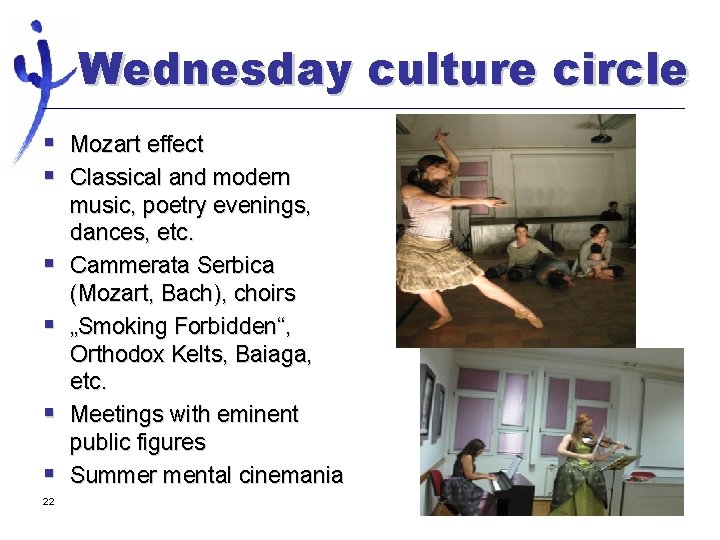 Wednesday culture circle

- Mozart effect
- Classical and modern music, poetry evenings, dances, etc.
- Cammerata Serbica (Mozart, Bach), choirs
- „Smoking Forbidden“, Orthodox Kelts, Baiaga, etc.
- Meetings with eminent public figures
- Summer mental cinemania

22